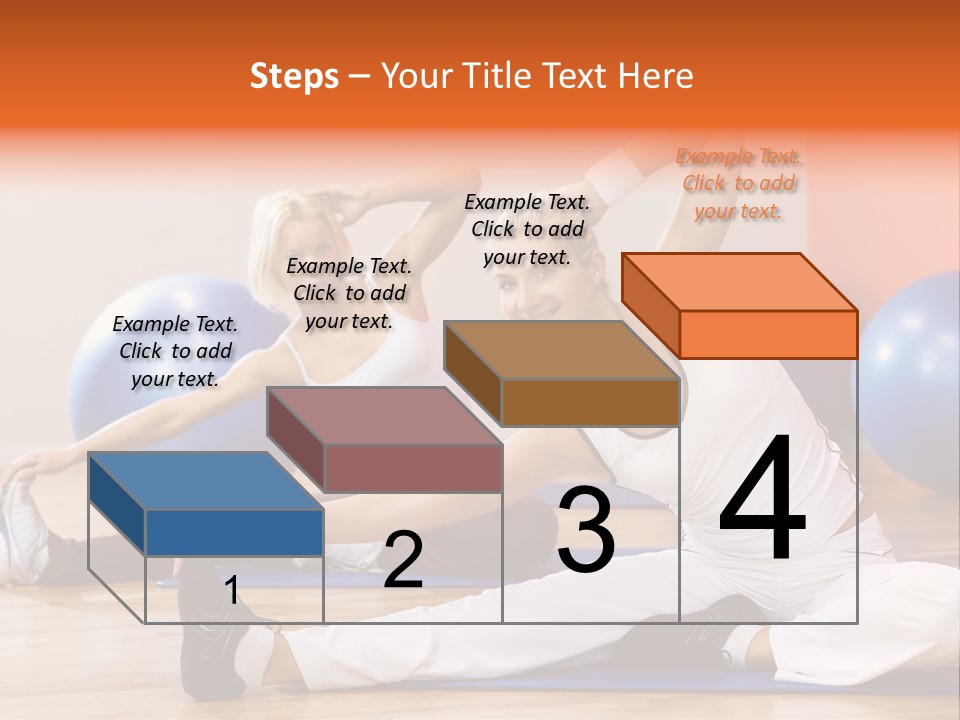 Steps – Your Title Text Here

Example Text. Click to add your text.

Example Text. Click to add your text.

Example Text. Click to add your text.

Example Text. Click to add your text.

1

2

3

4